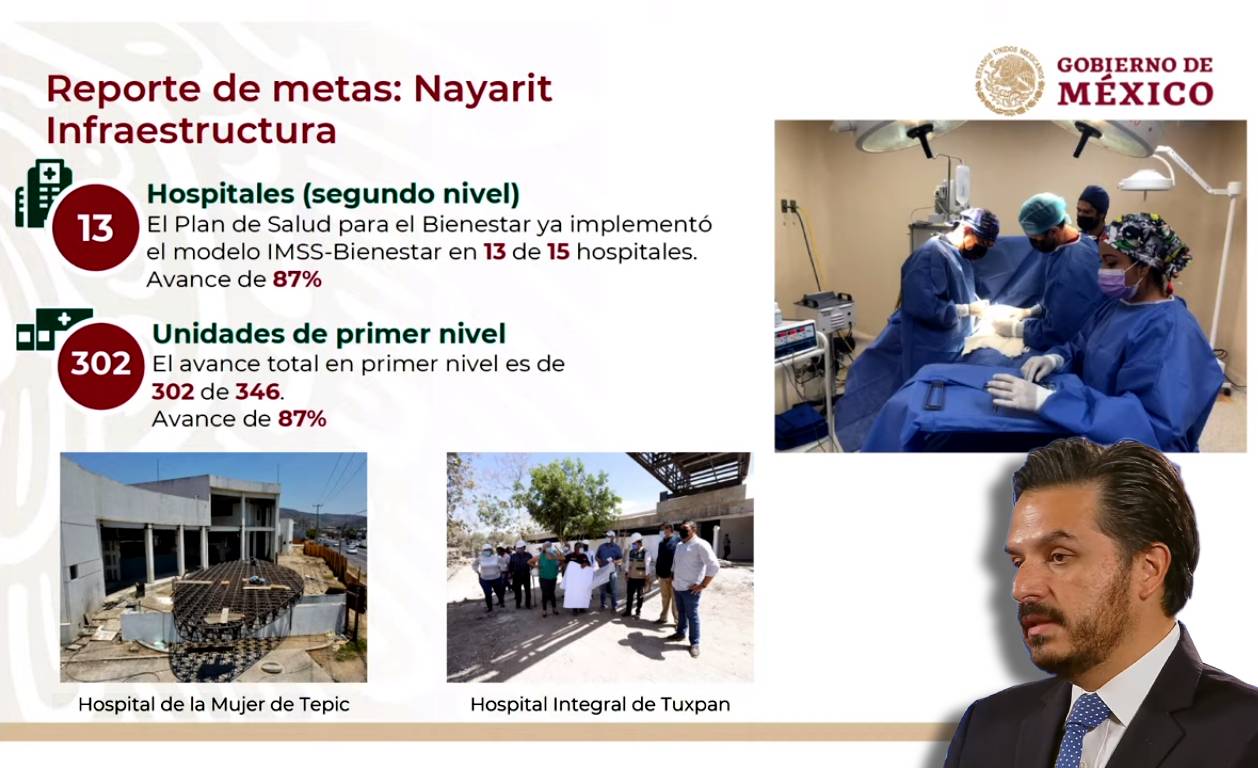 Reporte de metas: Nayarit
Infraestructura

GOBIERNO DE MÉXICO

13
Hospitales (segundo nivel)
El Plan de Salud para el Bienestar ya implementó el modelo IMSS-Bienestar en 13 de 15 hospitales.
Avance de 87%

302
Unidades de primer nivel
El avance total en primer nivel es de 302 de 346.
Avance de 87%

Hospital de la Mujer de Tepic

Hospital Integral de Tuxpan